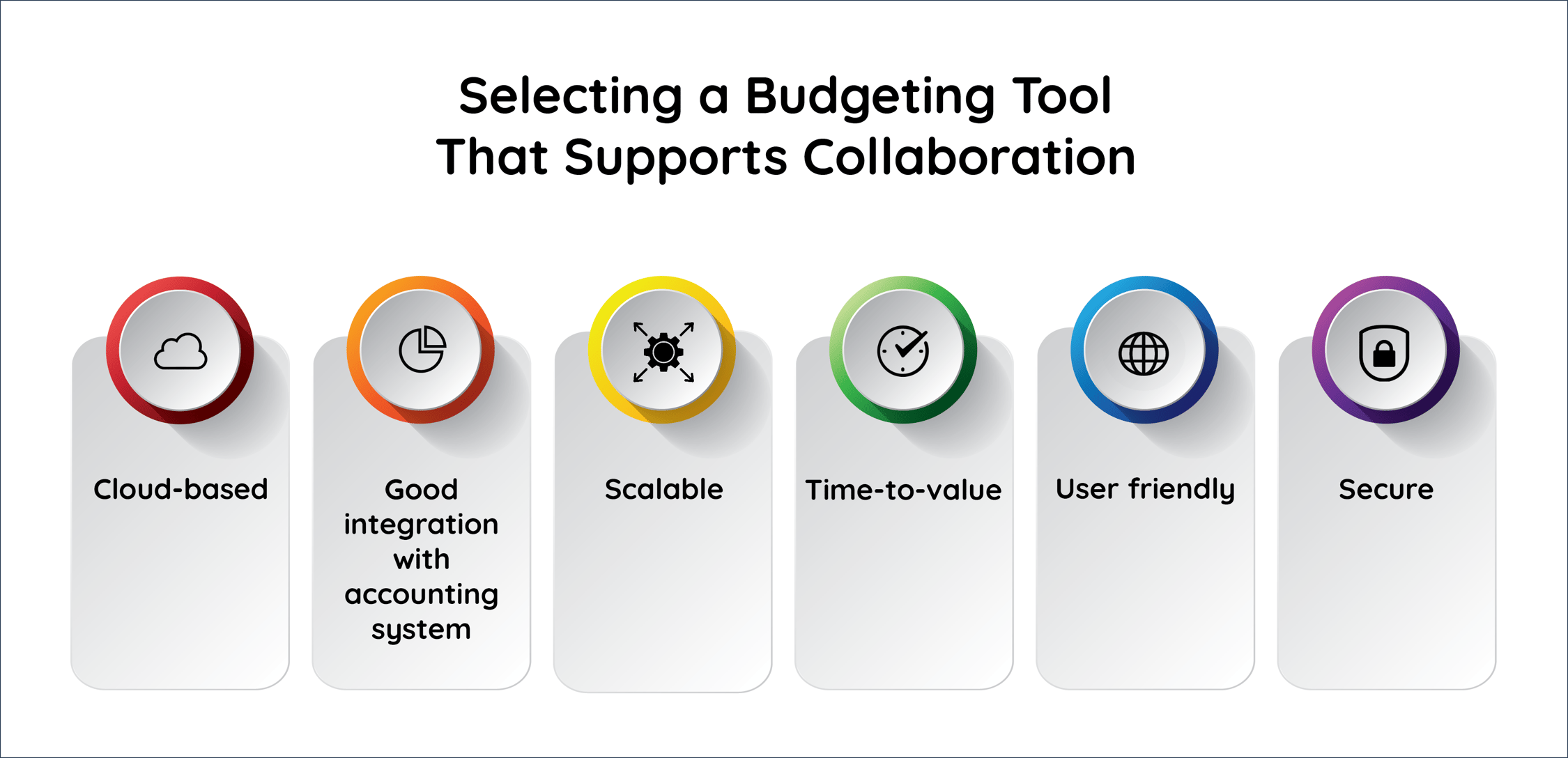 Selecting a Budgeting Tool
That Supports Collaboration

Cloud-based

Good integration with accounting system

Scalable

Time-to-value

User friendly

Secure